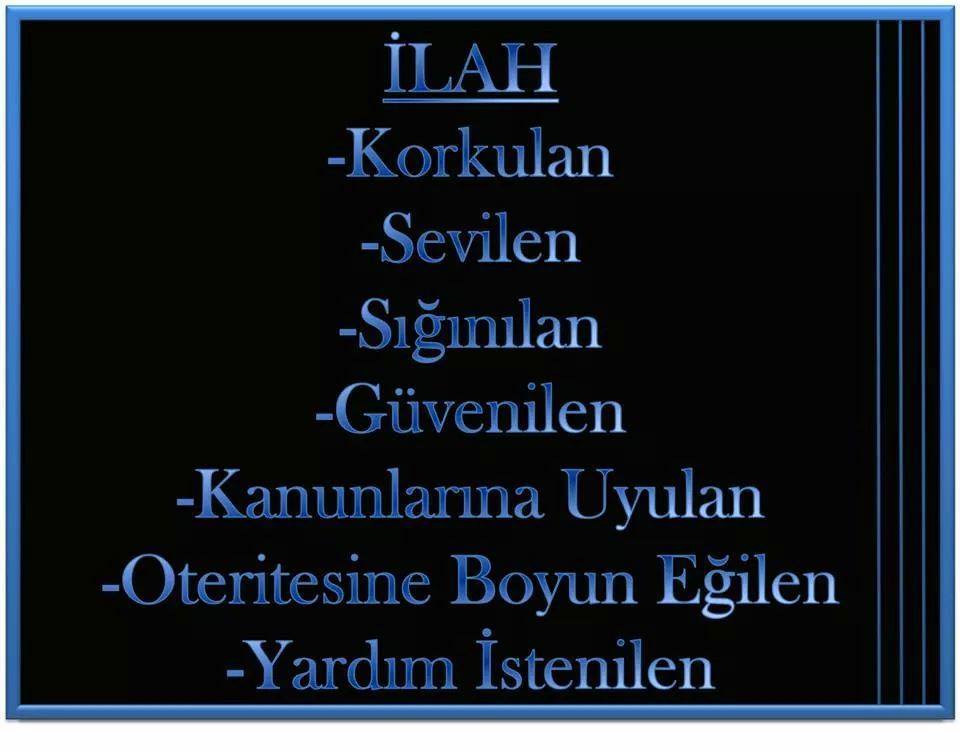 İLAH

-Korkulan

-Sevilen

-Sığınılan

-Güvenilen

-Kanunlarına Uyulan

-Oteritesine Boyun Eğilen

-Yardım İstenilen